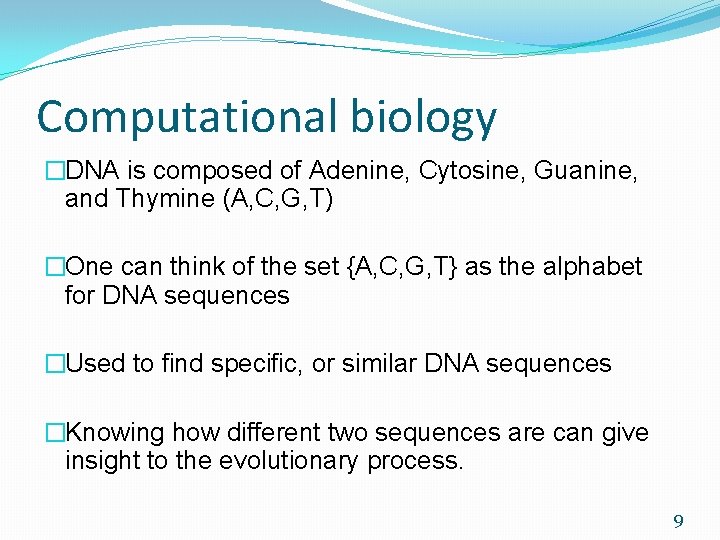 Computational biology

□DNA is composed of Adenine, Cytosine, Guanine, and Thymine (A,C,G,T)

□One can think of the set {A,C,G,T} as the alphabet for DNA sequences

□Used to find specific, or similar DNA sequences

□Knowing how different two sequences are can give insight to the evolutionary process.

9